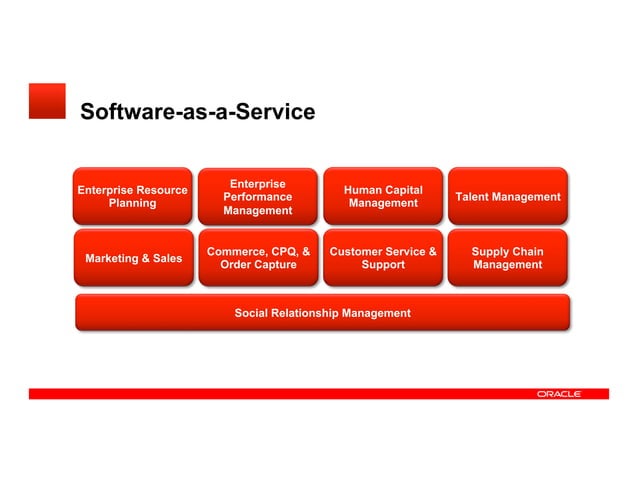 Software-as-a-Service

Enterprise Resource Planning

Enterprise Performance Management

Human Capital Management

Talent Management

Marketing & Sales

Commerce, CPQ, & Order Capture

Customer Service & Support

Supply Chain Management

Social Relationship Management

ORACLE